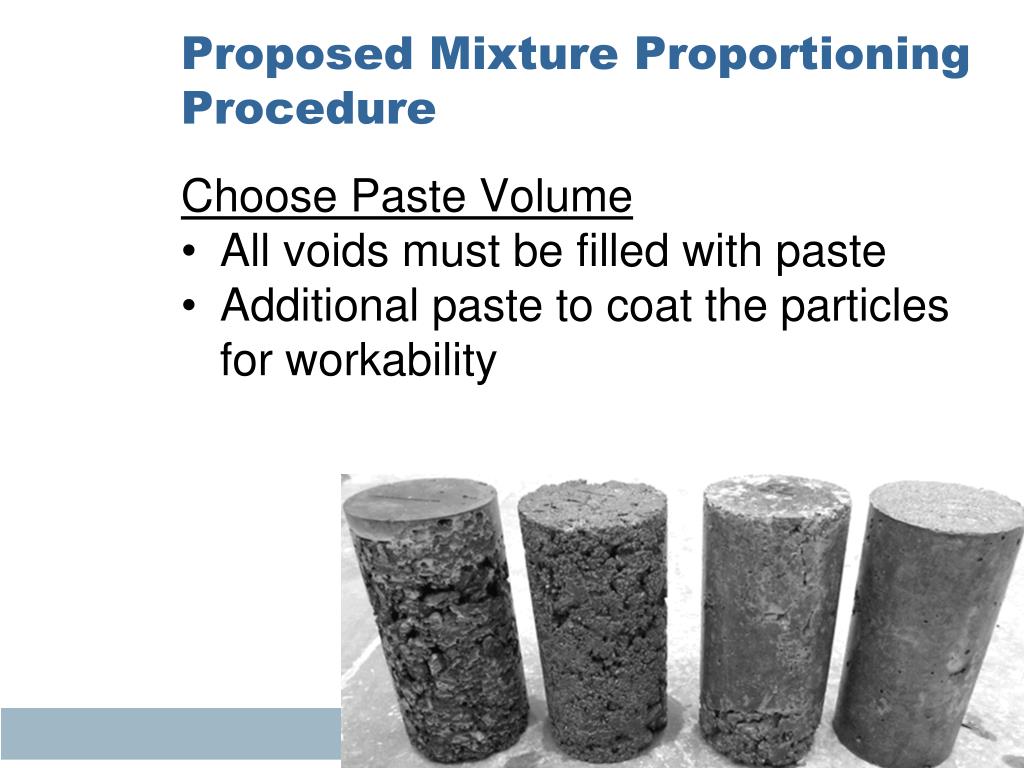 Proposed Mixture Proportioning Procedure

Choose Paste Volume

• All voids must be filled with paste
• Additional paste to coat the particles for workability